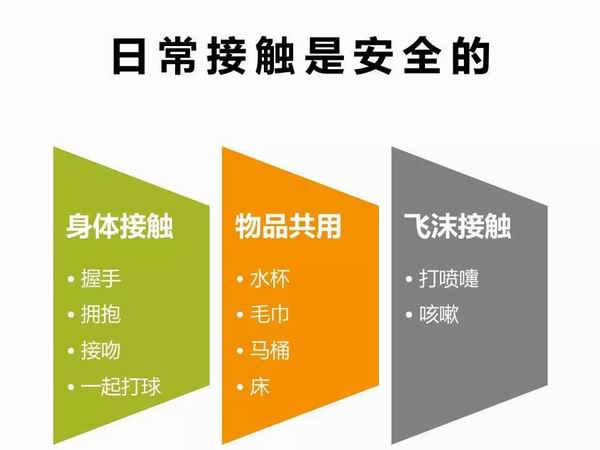 日常接触是安全的

身体接触

• 握手
• 拥抱
• 接吻
• 一起打球

物品共用

• 水杯
• 毛巾
• 马桶
• 床

飞沫接触

• 打喷嚏
• 咳嗽